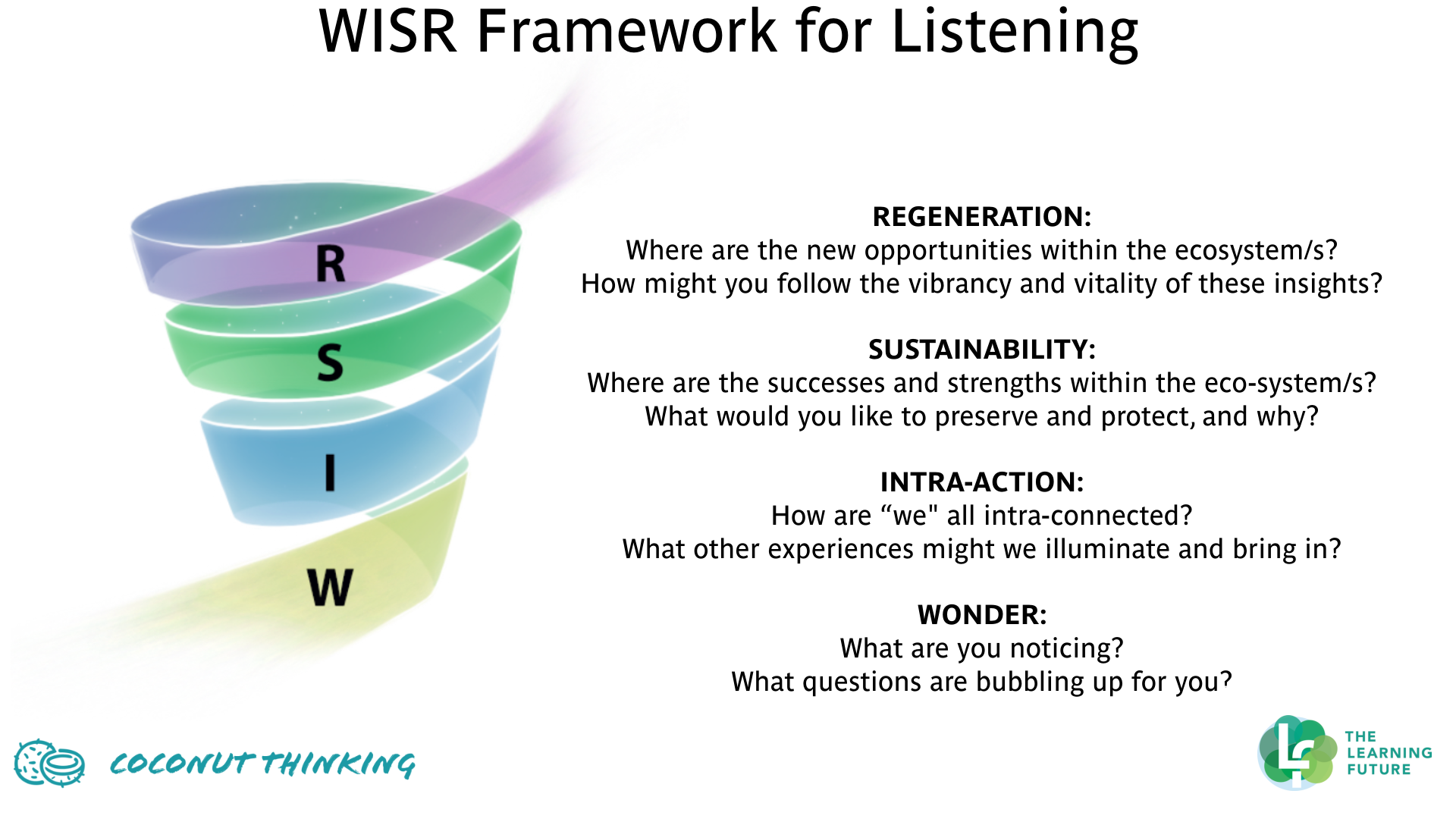 WISR Framework for Listening

R

S

I

W

REGENERATION:
Where are the new opportunities within the ecosystem/s?
How might you follow the vibrancy and vitality of these insights?

SUSTAINABILITY:
Where are the successes and strengths within the eco-system/s?
What would you like to preserve and protect, and why?

INTRA-ACTION:
How are “we" all intra-connected?
What other experiences might we illuminate and bring in?

WONDER:
What are you noticing?
What questions are bubbling up for you?

COCONUT THINKING

LF THE LEARNING FUTURE